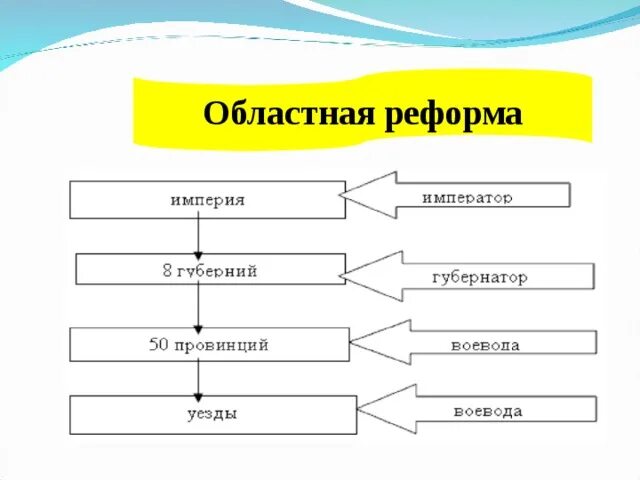 Областная реформа

империя

император

8 губерний

губернатор

50 провинций

воевода

уезды

воевода